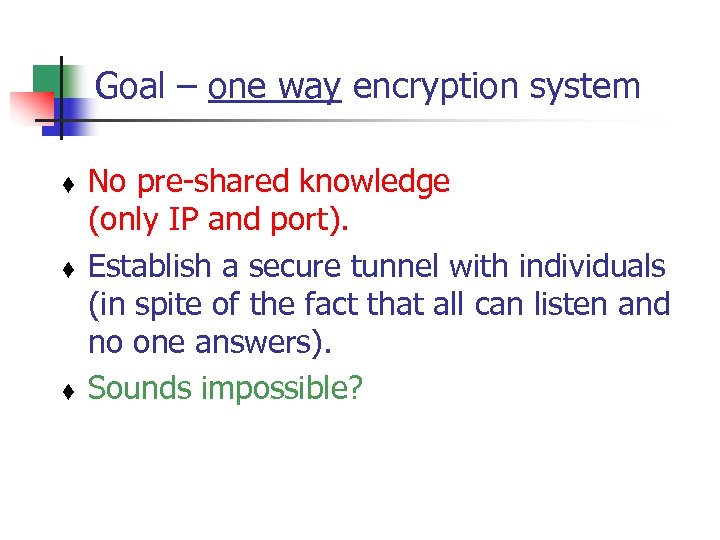 Goal – one way encryption system

♦ No pre-shared knowledge (only IP and port).
♦ Establish a secure tunnel with individuals (in spite of the fact that all can listen and no one answers).
♦ Sounds impossible?